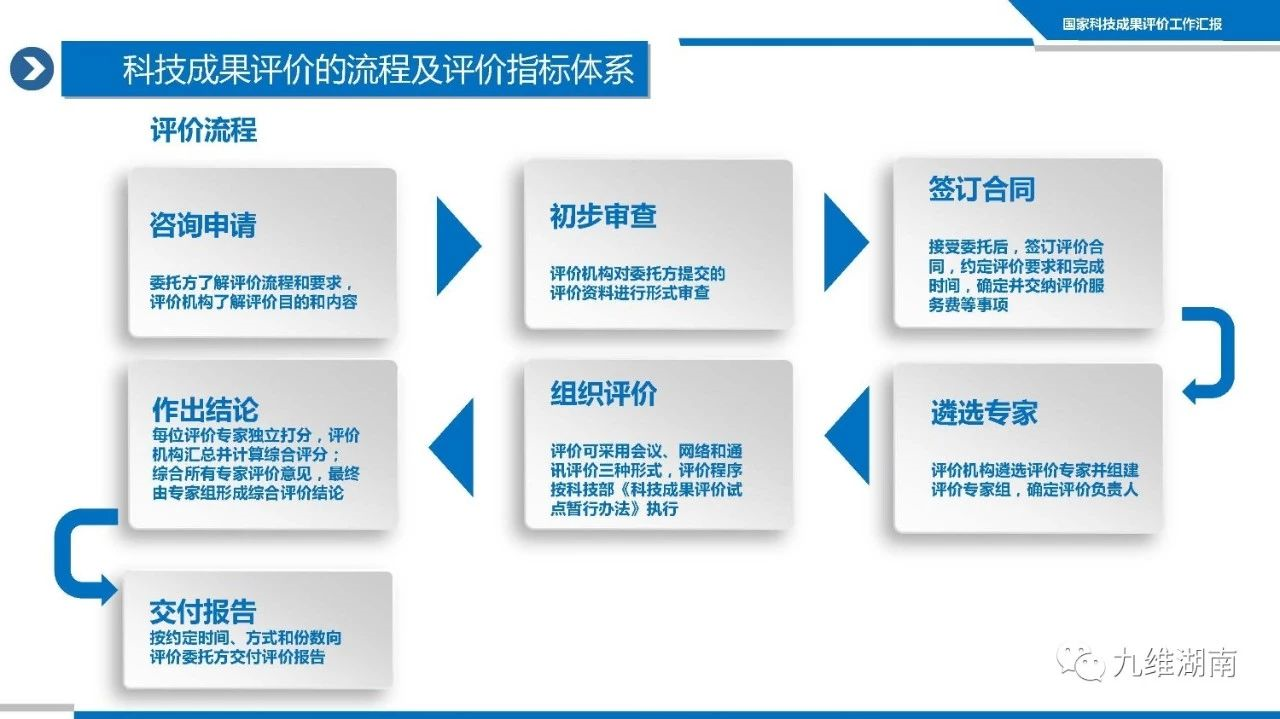 国家科技成果评价工作汇报

科技成果评价的流程及评价指标体系

评价流程

咨询申请

委托方了解评价流程和要求，评价机构了解评价目的和内容

初步审查

评价机构对委托方提交的评价资料进行形式审查

签订合同

接受委托后，签订评价合同，约定评价要求和完成时间，确定并交纳评价服务费等事项

遴选专家

评价机构遴选评价专家并组建评价专家组，确定评价负责人

组织评价

评价可采用会议、网络和通讯评价三种形式，评价程序按科技部《科技成果评价试点暂行办法》执行

作出结论

每位评价专家独立打分，评价机构汇总并计算综合评分；综合所有专家评价意见，最终由专家组形成综合评价结论

交付报告

按约定时间、方式和份数向评价委托方交付评价报告

九维湖南